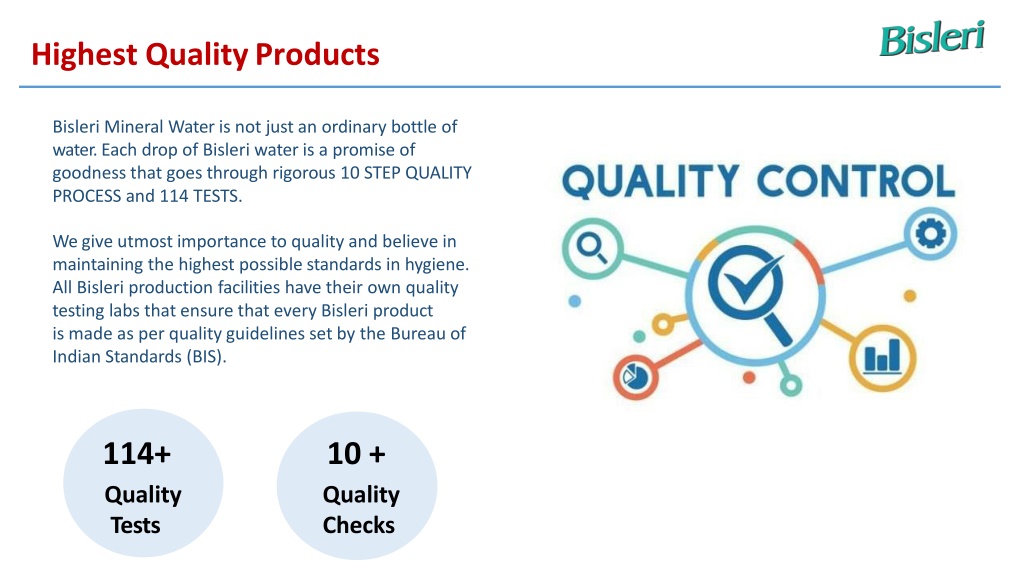 Highest Quality Products

Bisleri

Bisleri Mineral Water is not just an ordinary bottle of water. Each drop of Bisleri water is a promise of goodness that goes through rigorous 10 STEP QUALITY PROCESS and 114 TESTS.

We give utmost importance to quality and believe in maintaining the highest possible standards in hygiene. All Bisleri production facilities have their own quality testing labs that ensure that every Bisleri product is made as per quality guidelines set by the Bureau of Indian Standards (BIS).

QUALITY CONTROL

114+
Quality
Tests

10 +
Quality
Checks